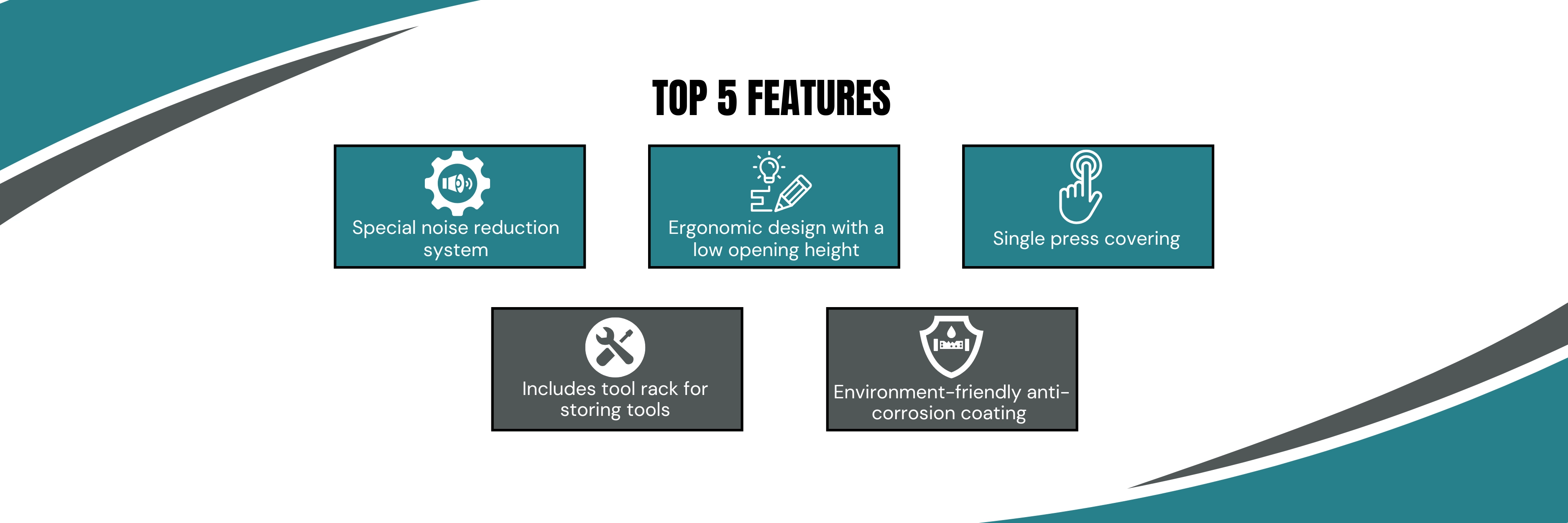 TOP 5 FEATURES

Special noise reduction system

Ergonomic design with a low opening height

Single press covering

Includes tool rack for storing tools

Environment-friendly anti-corrosion coating